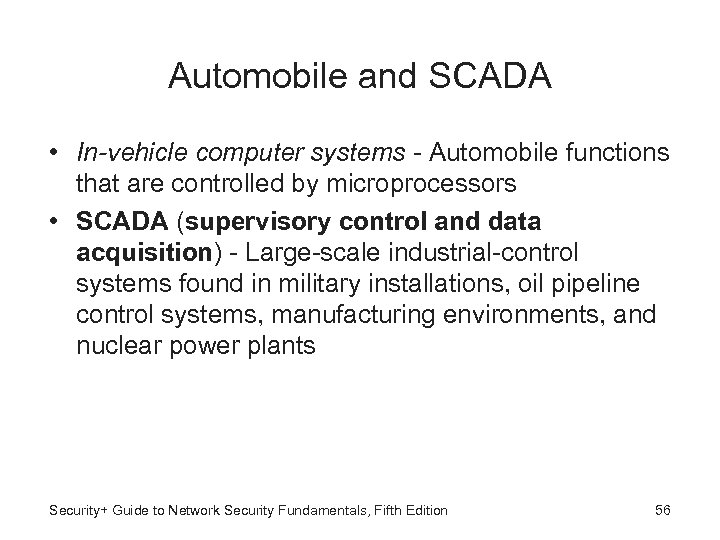 Automobile and SCADA

• In-vehicle computer systems - Automobile functions that are controlled by microprocessors

• SCADA (supervisory control and data acquisition) - Large-scale industrial-control systems found in military installations, oil pipeline control systems, manufacturing environments, and nuclear power plants

Security+ Guide to Network Security Fundamentals, Fifth Edition

56